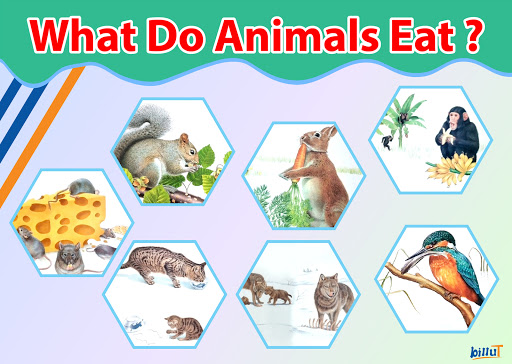 What Do Animals Eat ?

billuT